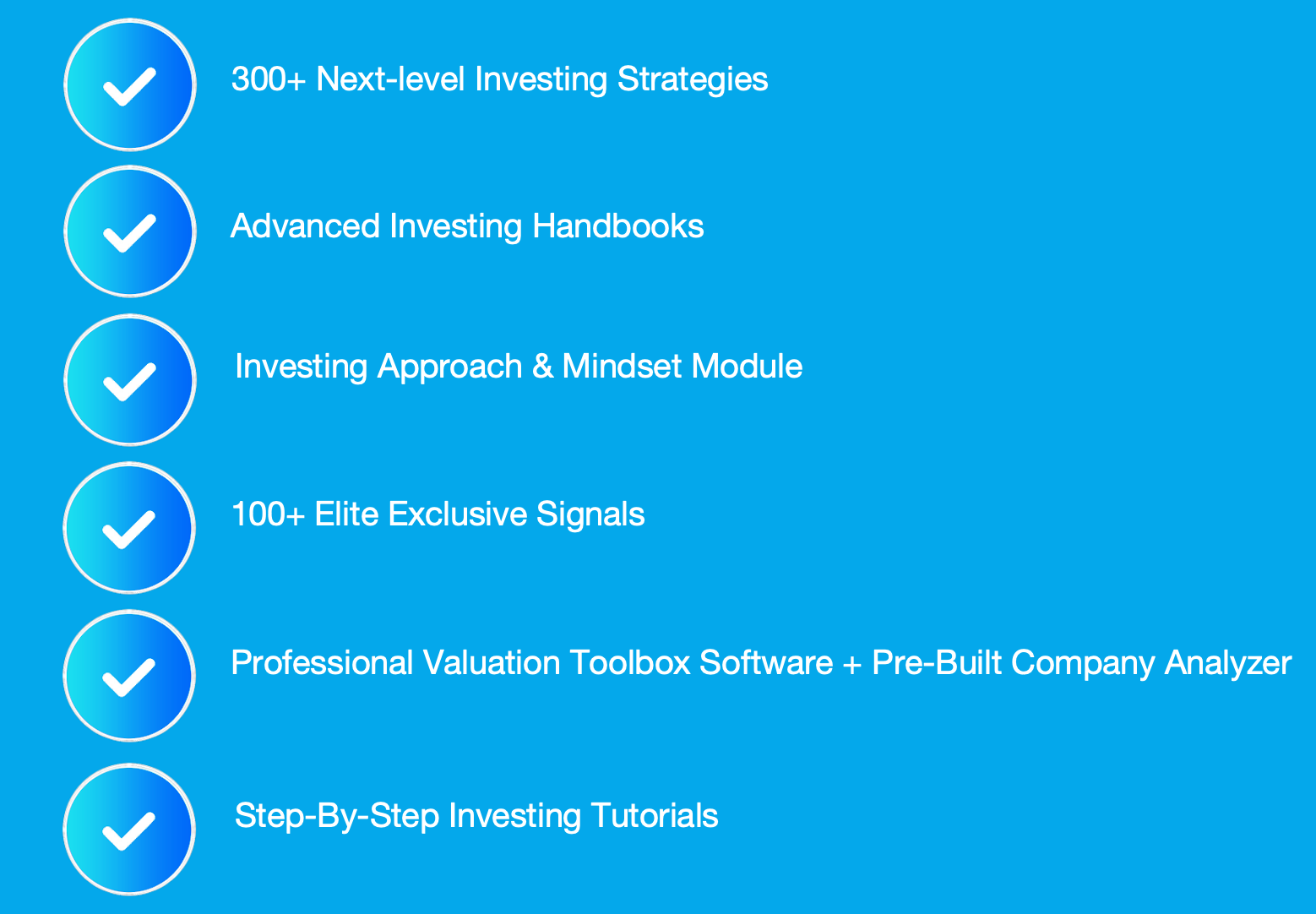 300+ Next-level Investing Strategies

Advanced Investing Handbooks

Investing Approach & Mindset Module

100+ Elite Exclusive Signals

Professional Valuation Toolbox Software + Pre-Built Company Analyzer

Step-By-Step Investing Tutorials